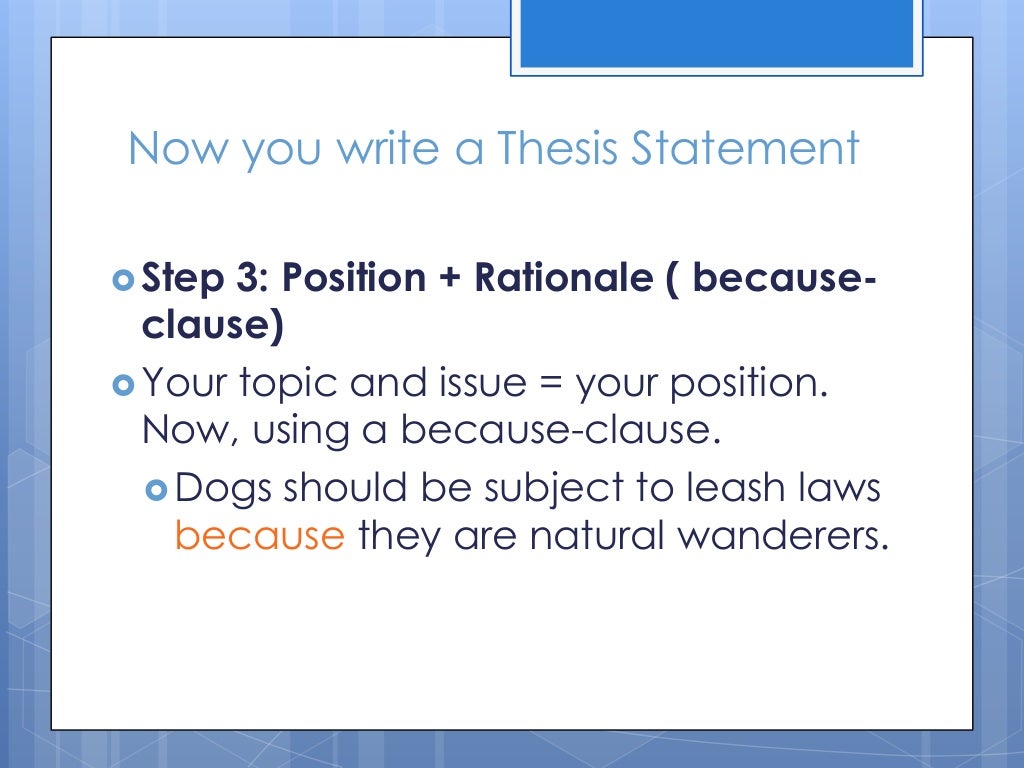 Now you write a Thesis Statement

Step 3: Position + Rationale ( because-clause)

Your topic and issue = your position. Now, using a because-clause.

Dogs should be subject to leash laws because they are natural wanderers.